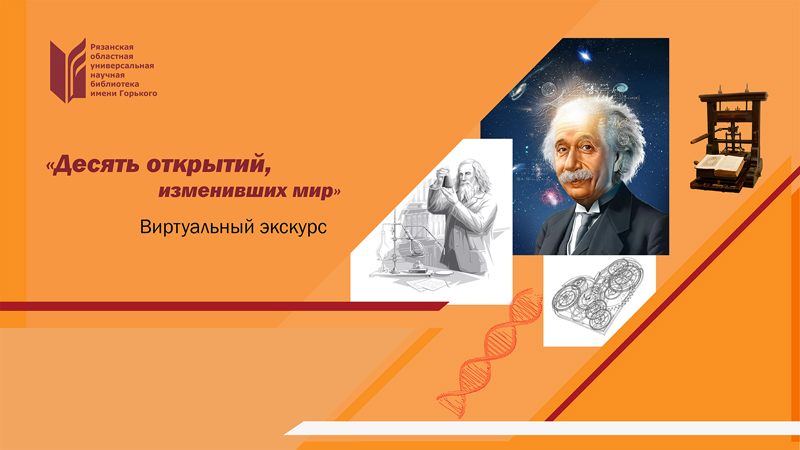 Рязанская областная универсальная научная библиотека имени Горького

«Десять открытий, изменивших мир»

Виртуальный экскурс